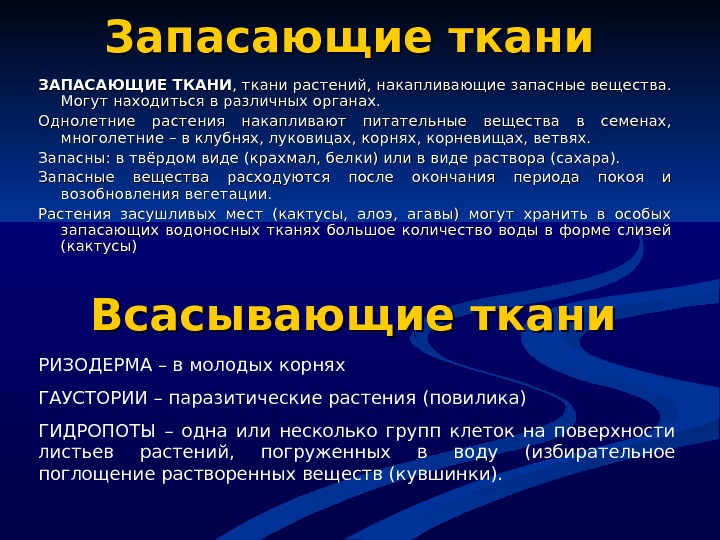 Запасающие ткани

ЗАПАСАЮЩИЕ ТКАНИ, ткани растений, накапливающие запасные вещества. Могут находиться в различных органах.

Однолетние растения накапливают питательные вещества в семенах, многолетние – в клубнях, луковицах, корнях, корневищах, ветвях.

Запасны: в твёрдом виде (крахмал, белки) или в виде раствора (сахара).

Запасные вещества расходуются после окончания периода покоя и возобновления вегетации.

Растения засушливых мест (кактусы, алоэ, агавы) могут хранить в особых запасающих водоносных тканях большое количество воды в форме слизей (кактусы)

Всасывающие ткани

РИЗОДЕРМА – в молодых корнях

ГАУСТОРИИ – паразитические растения (повилика)

ГИДРОПОТЫ – одна или несколько групп клеток на поверхности листьев растений, погруженных в воду (избирательное поглощение растворенных веществ (кувшинки).